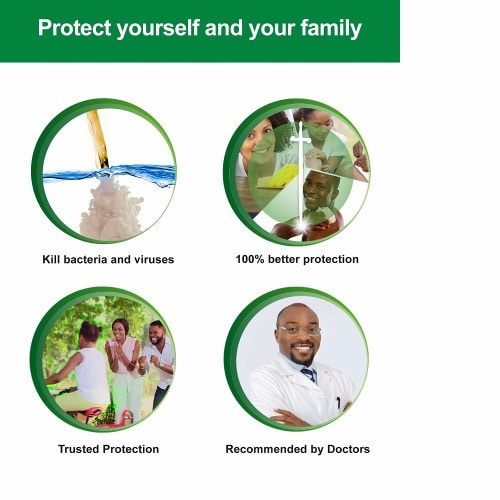 Protect yourself and your family

Kill bacteria and viruses

100% better protection

Trusted Protection

Recommended by Doctors